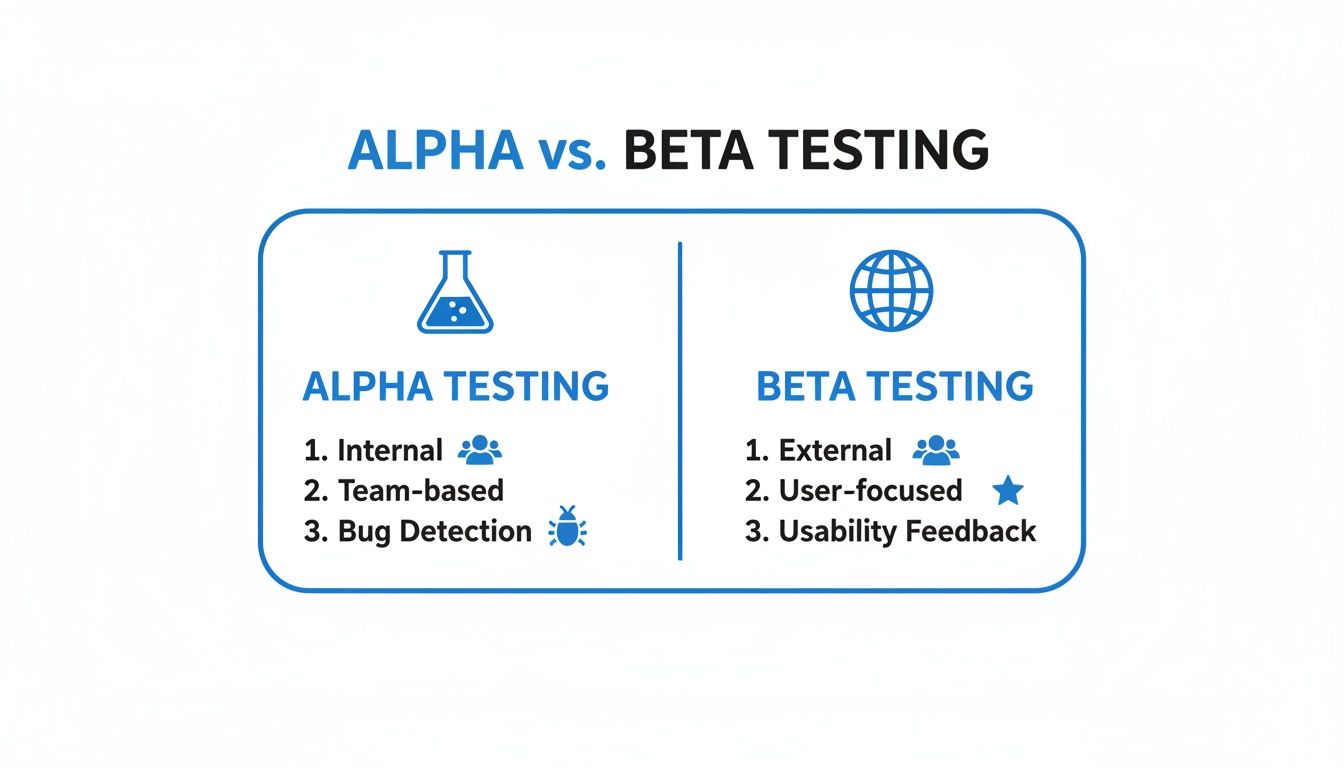 ALPHA vs. BETA TESTING

ALPHA TESTING

1. Internal
2. Team-based
3. Bug Detection

BETA TESTING

1. External
2. User-focused
3. Usability Feedback